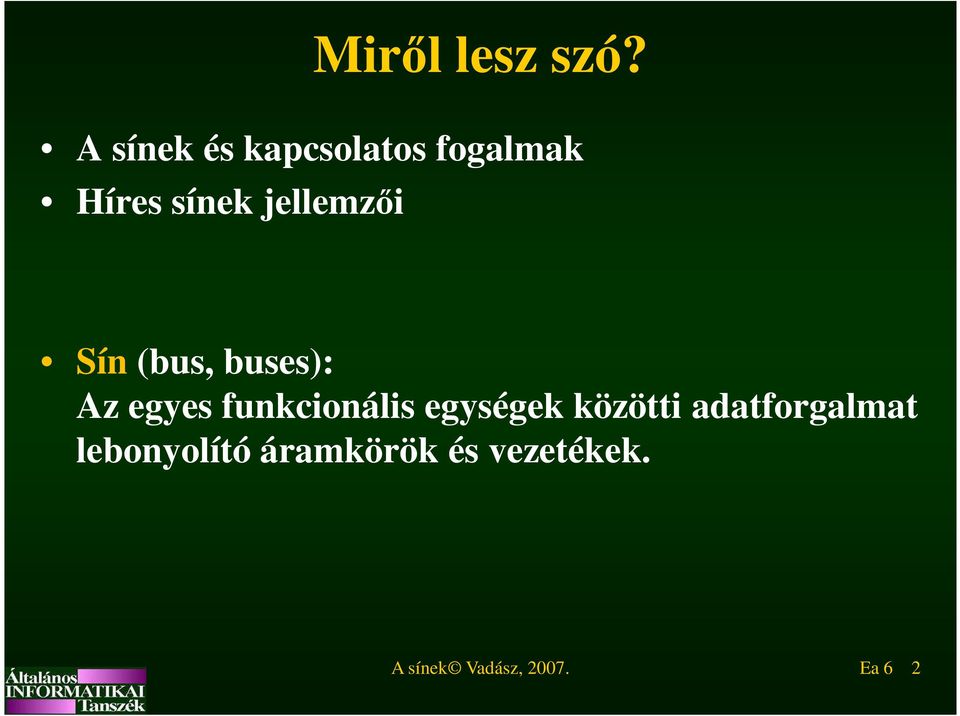 Miről lesz szó?

• A sínek és kapcsolatos fogalmak
• Híres sínek jellemzői

• Sín (bus, buses):
Az egyes funkcionális egységek közötti adatforgalmat lebonyolító áramkörök és vezetékek.

Általános INFORMATIKAI Tanszék

A sínek© Vadász, 2007.

Ea 6 2